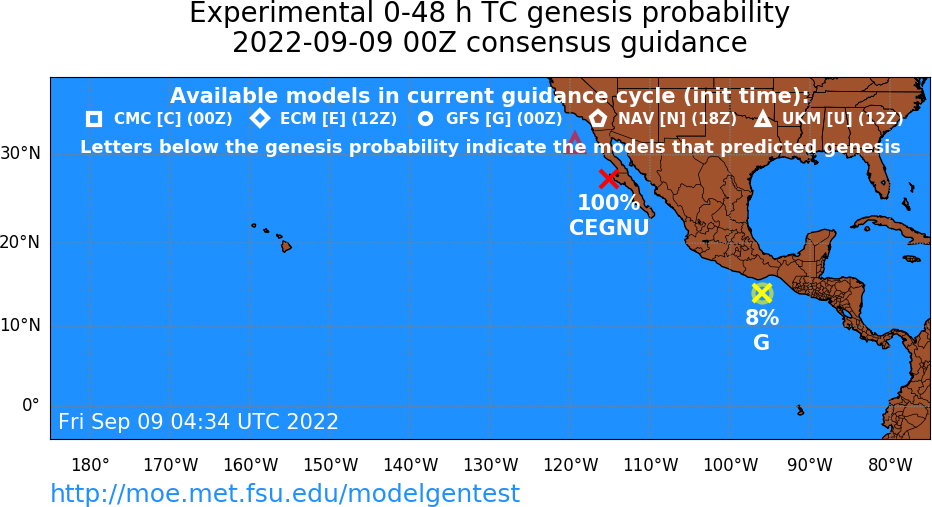 Experimental 0-48 h TC genesis probability
2022-09-09 00Z consensus guidance

Available models in current guidance cycle (init time):
CMC [C] (00Z) ECM [E] (12Z) GFS [G] (00Z) NAV [N] (18Z) UKM [U] (12Z)
Letters below the genesis probability indicate the models that predicted genesis

100%
CEGNU

8%
G

30°N
20°N
10°N
0°

Fri Sep 09 04:34 UTC 2022

180° 170°W 160°W 150°W 140°W 130°W 120°W 110°W 100°W 90°W 80°W

http://moe.met.fsu.edu/modelgentest